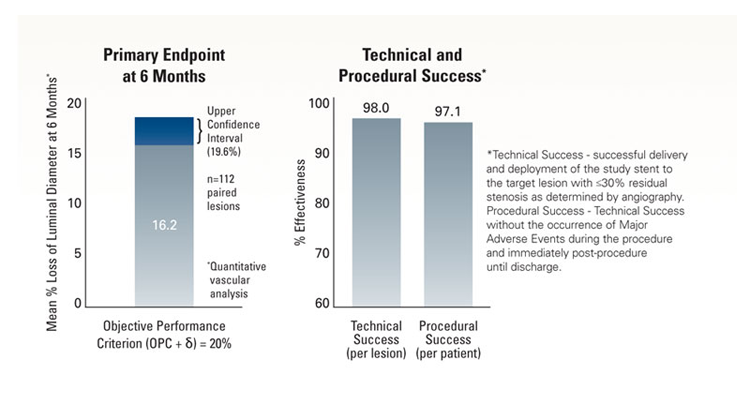 Primary Endpoint at 6 Months

Mean % Loss of Luminal Diameter at 6 Months*

20
15
10
5
0

Upper Confidence Interval (19.6%)

n=112 paired lesions

16.2

*Quantitative vascular analysis

Objective Performance Criterion (OPC + δ) = 20%

Technical and Procedural Success*

% Effectiveness

100
90
80
70
60

98.0

97.1

Technical Success (per lesion)

Procedural Success (per patient)

*Technical Success - successful delivery and deployment of the study stent to the target lesion with ≤30% residual stenosis as determined by angiography. Procedural Success - Technical Success without the occurrence of Major Adverse Events during the procedure and immediately post-procedure until discharge.